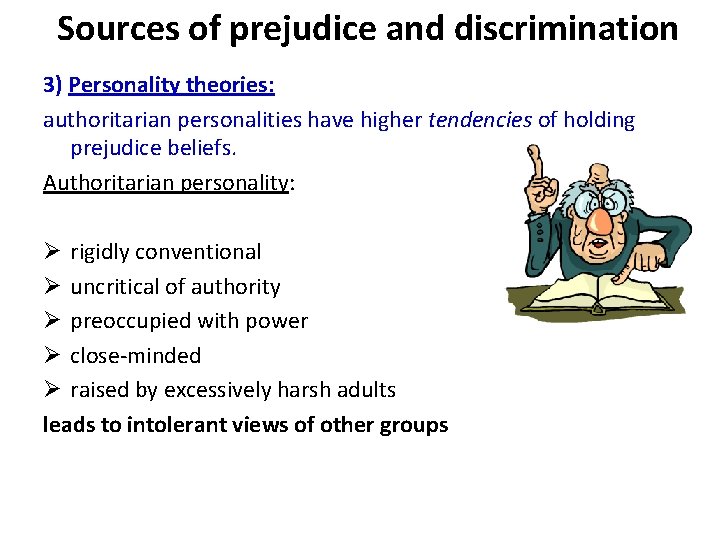 Sources of prejudice and discrimination

3) Personality theories:

authoritarian personalities have higher tendencies of holding prejudice beliefs.

Authoritarian personality:

➢ rigidly conventional
➢ uncritical of authority
➢ preoccupied with power
➢ close-minded
➢ raised by excessively harsh adults

leads to intolerant views of other groups